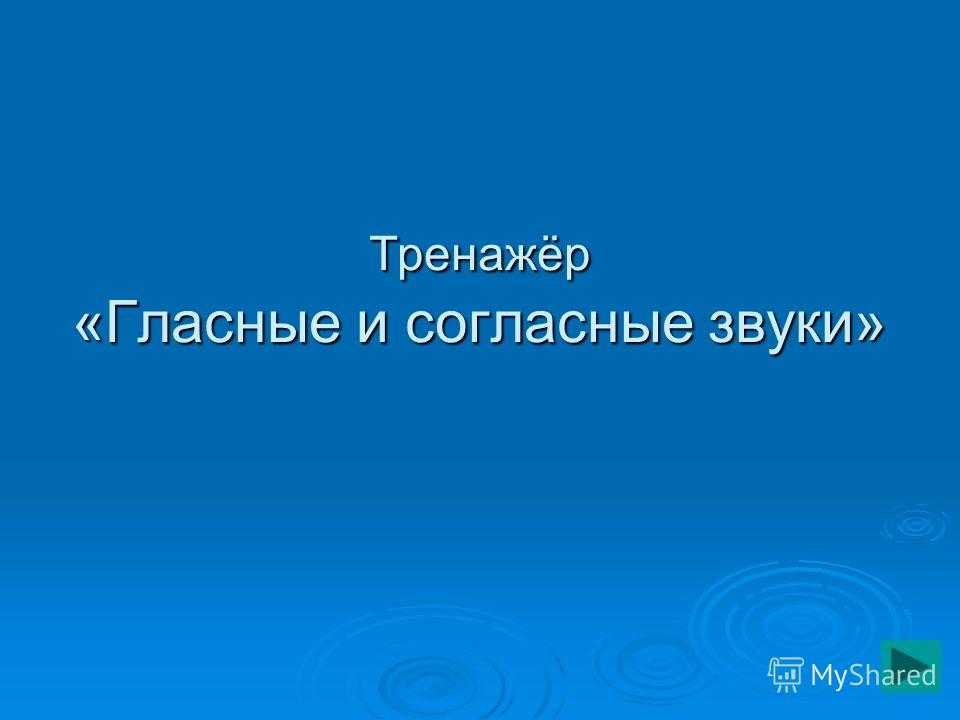 Тренажёр
«Гласные и согласные звуки»

MyShared